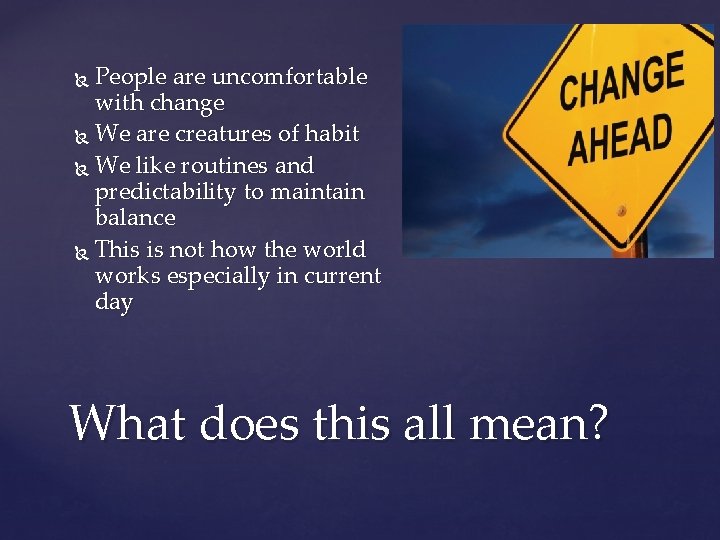 People are uncomfortable with change
We are creatures of habit
We like routines and predictability to maintain balance
This is not how the world works especially in current day

CHANGE AHEAD

What does this all mean?